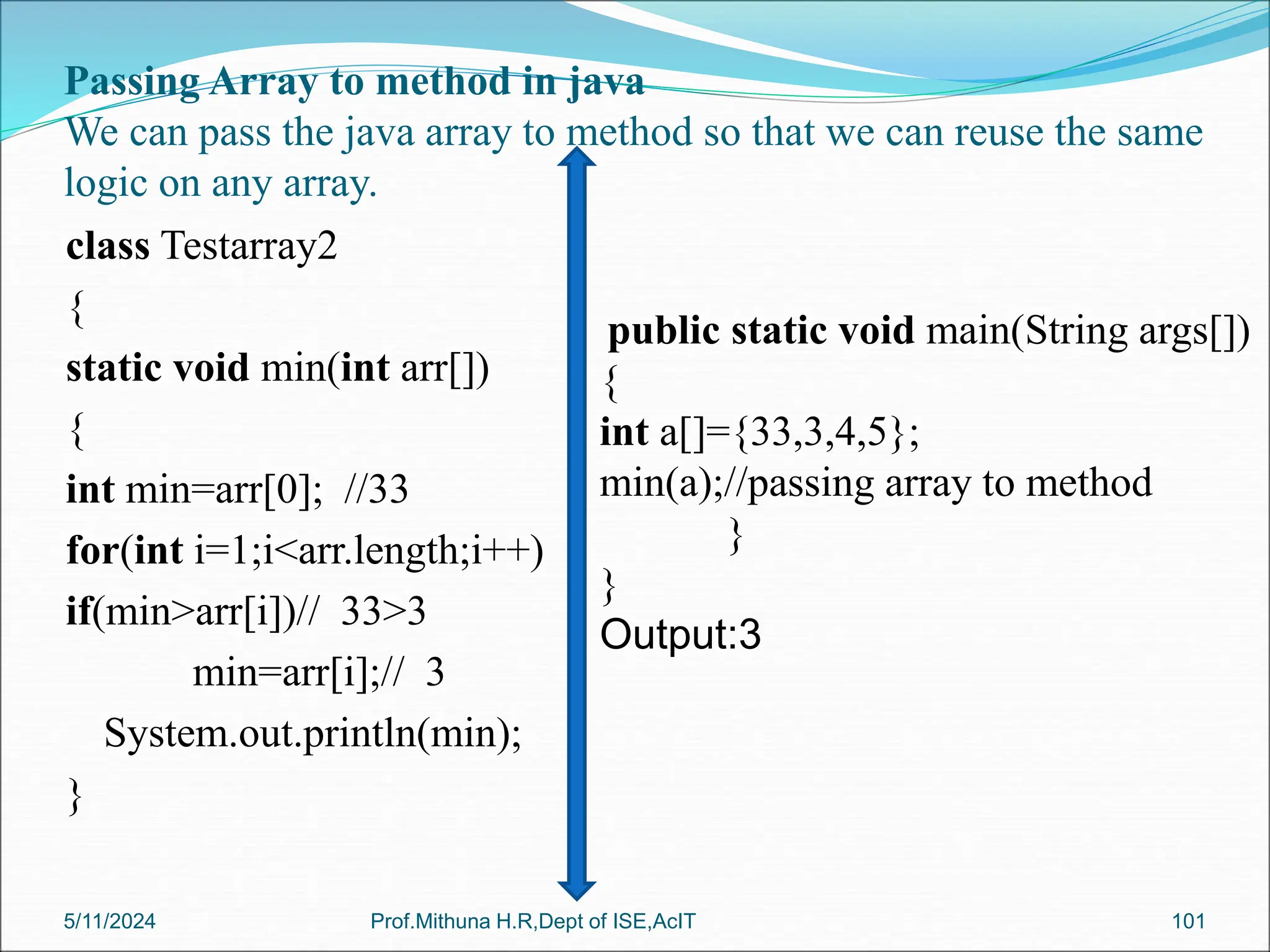 Passing Array to method in java
We can pass the java array to method so that we can reuse the same logic on any array.

class Testarray2
{
static void min(int arr[])
{
int min=arr[0]; //33
for(int i=1;i<arr.length;i++)
if(min>arr[i])// 33>3
min=arr[i];// 3
System.out.println(min);
}

public static void main(String args[])
{
int a[]={33,3,4,5};
min(a);//passing array to method
}
}
Output:3

5/11/2024
Prof.Mithuna H.R,Dept of ISE,AcIT
101